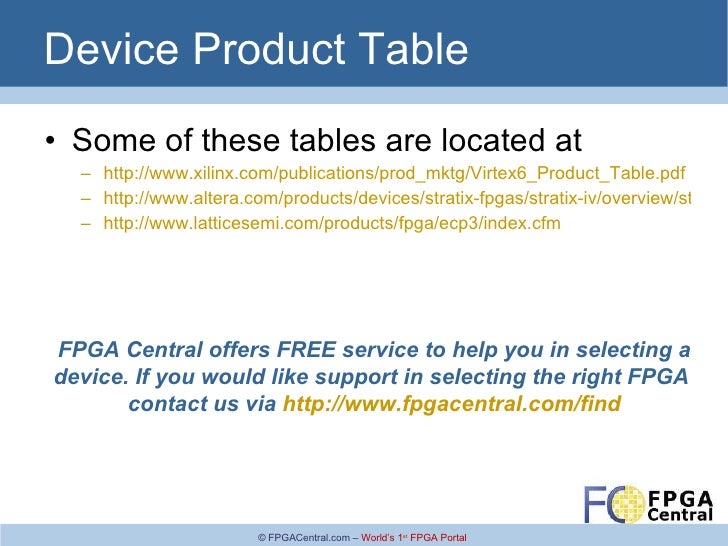 Device Product Table

• Some of these tables are located at
– http://www.xilinx.com/publications/prod_mktg/Virtex6_Product_Table.pdf
– http://www.altera.com/products/devices/stratix-fpgas/stratix-iv/overview/st
– http://www.latticesemi.com/products/fpga/ecp3/index.cfm

FPGA Central offers FREE service to help you in selecting a device. If you would like support in selecting the right FPGA contact us via http://www.fpgacentral.com/find

FC FPGA Central

© FPGACentral.com – World's 1st FPGA Portal